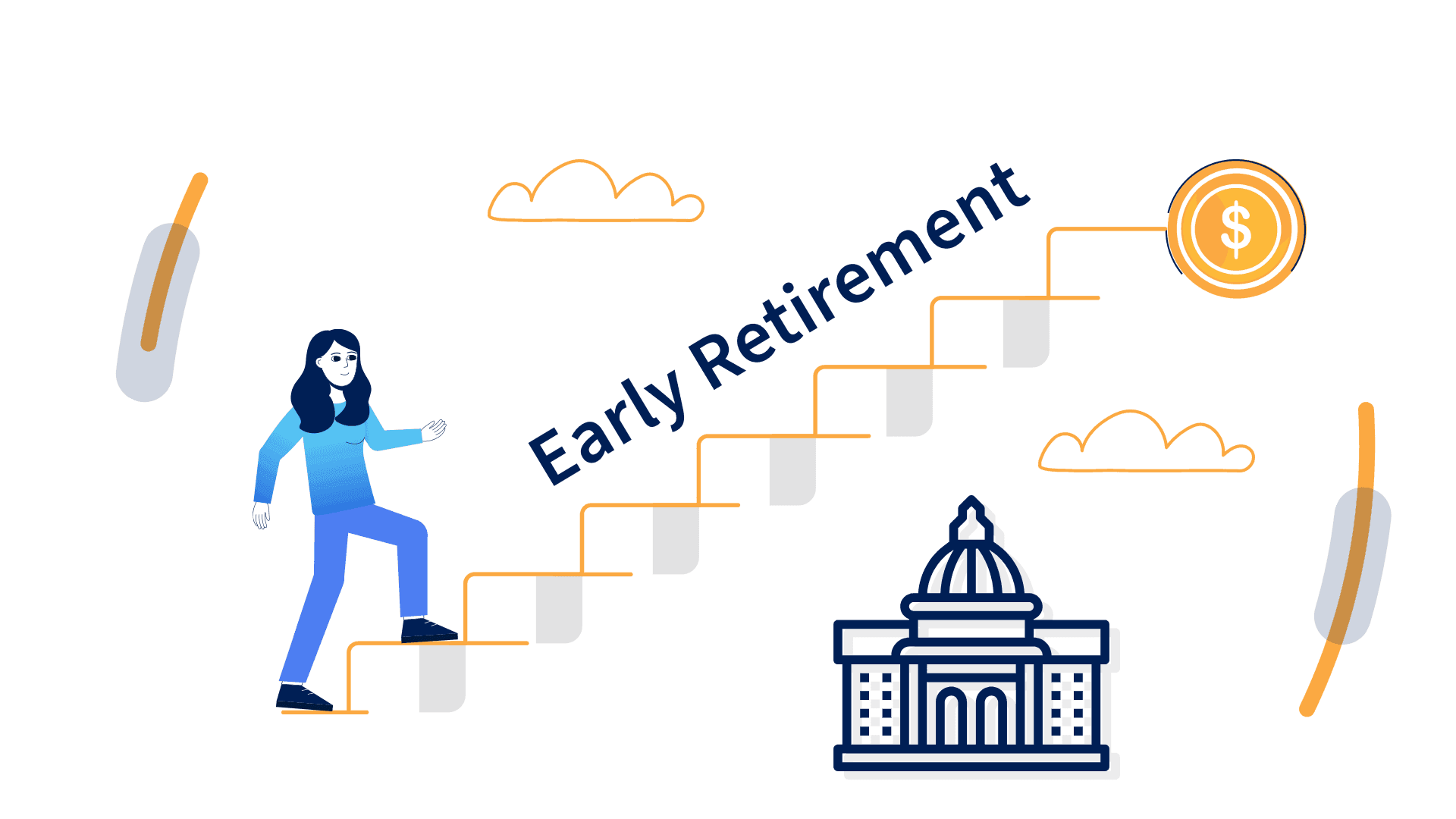 Early Retirement

$